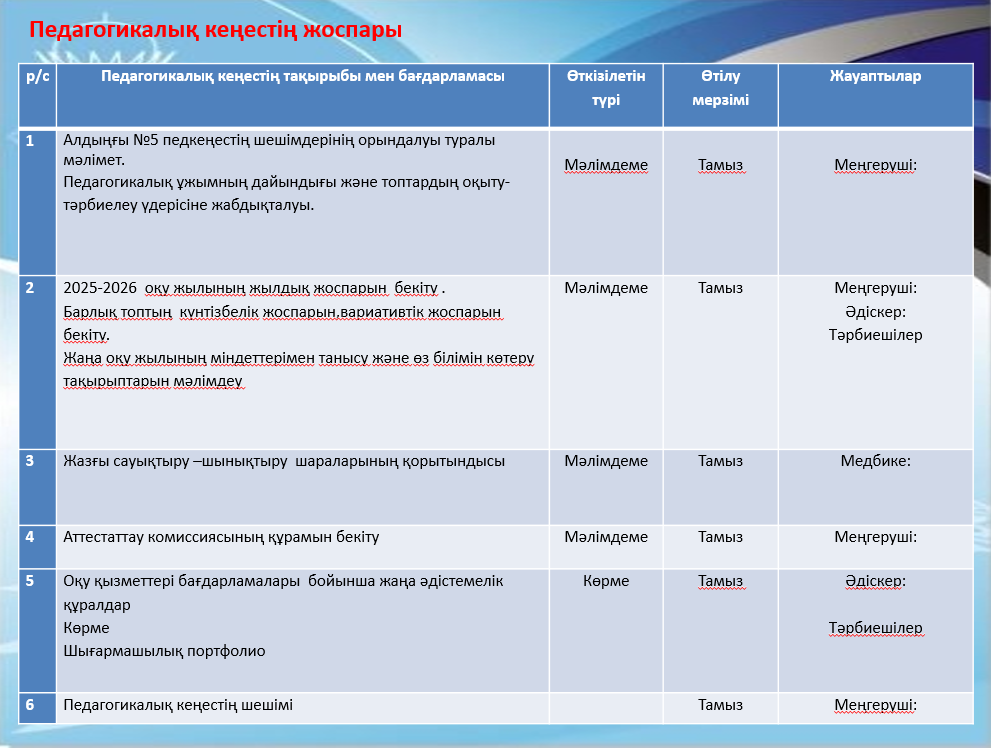 Педагогикалық кеңестің жоспары

| р/с | Педагогикалық кеңестің тақырыбы мен бағдарламасы | Өткізілетін түрі | Өтілу мерзімі | Жауаптылар |
|---|---|---|---|---|
| 1 | Алдыңғы №5 педкеңестің шешімдерінің орындалуы туралы мәлімет. Педагогикалық ұжымның дайындығы және топтардың оқыту-тәрбиелеу үдерісіне жабдықталуы. | Мәлімдеме | Тамыз | Меңгеруші: |
| 2 | 2025-2026 оқу жылының жылдық жоспарын бекіту . Барлық топтың күнтізбелік жоспарын,вариативтік жоспарын бекіту. Жаңа оқу жылының міндеттерімен танысу және өз білімін көтеру тақырыптарын мәлімдеу | Мәлімдеме | Тамыз | Меңгеруші: Әдіскер: Тәрбиешілер |
| 3 | Жазғы сауықтыру –шынықтыру шараларының қорытындысы | Мәлімдеме | Тамыз | Медбике: |
| 4 | Аттестаттау комиссиясының құрамын бекіту | Мәлімдеме | Тамыз | Меңгеруші: |
| 5 | Оқу қызметтері бағдарламалары бойынша жаңа әдістемелік құралдар Көрме Шығармашылық портфолио | Көрме | Тамыз | Әдіскер: Тәрбиешілер |
| 6 | Педагогикалық кеңестің шешімі | | Тамыз | Меңгеруші: |